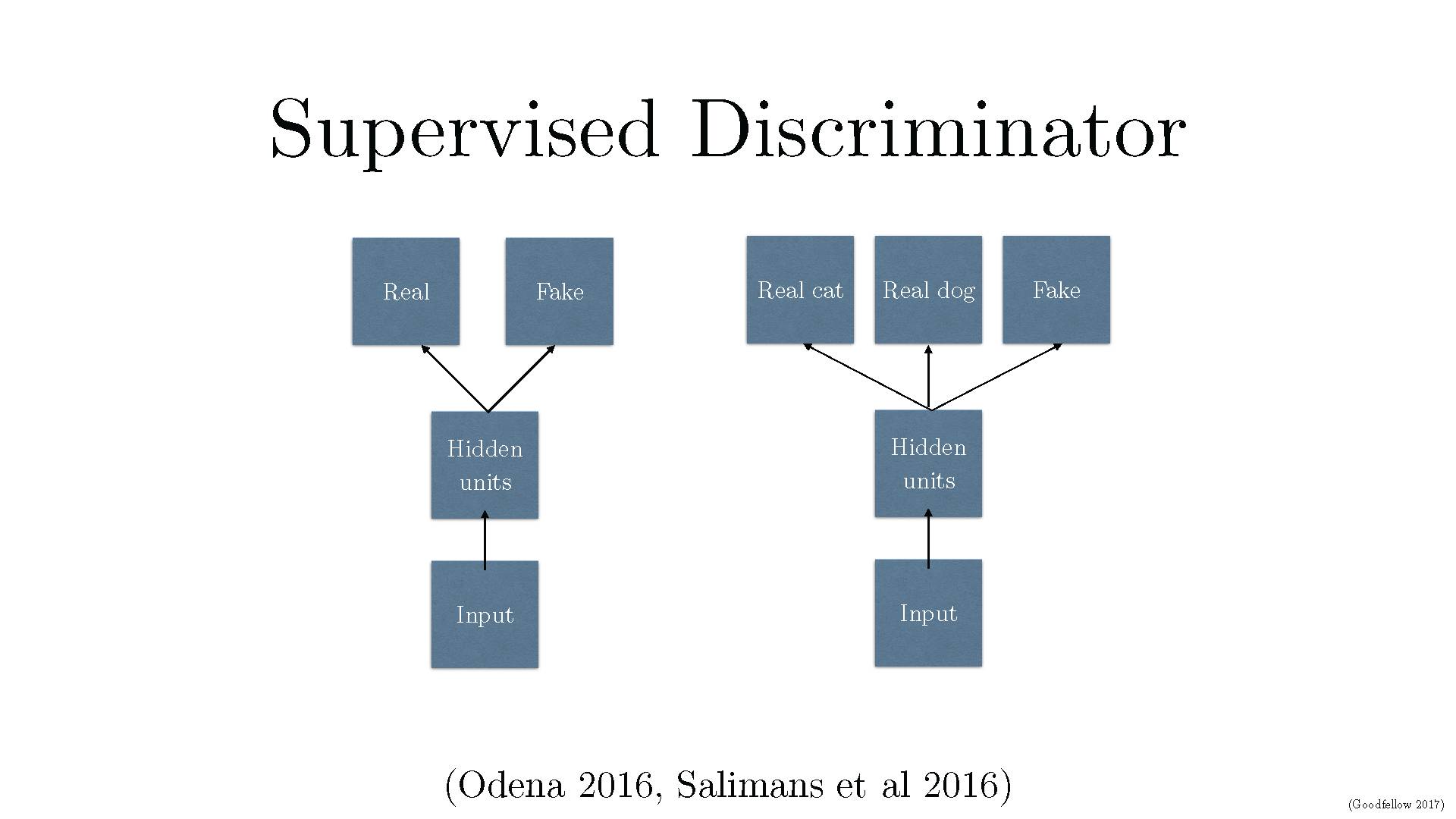 Supervised Discriminator

Real

Fake

Hidden units

Input

Real cat

Real dog

Fake

Hidden units

Input

(Odena 2016, Salimans et al 2016)

(Goodfellow 2017)